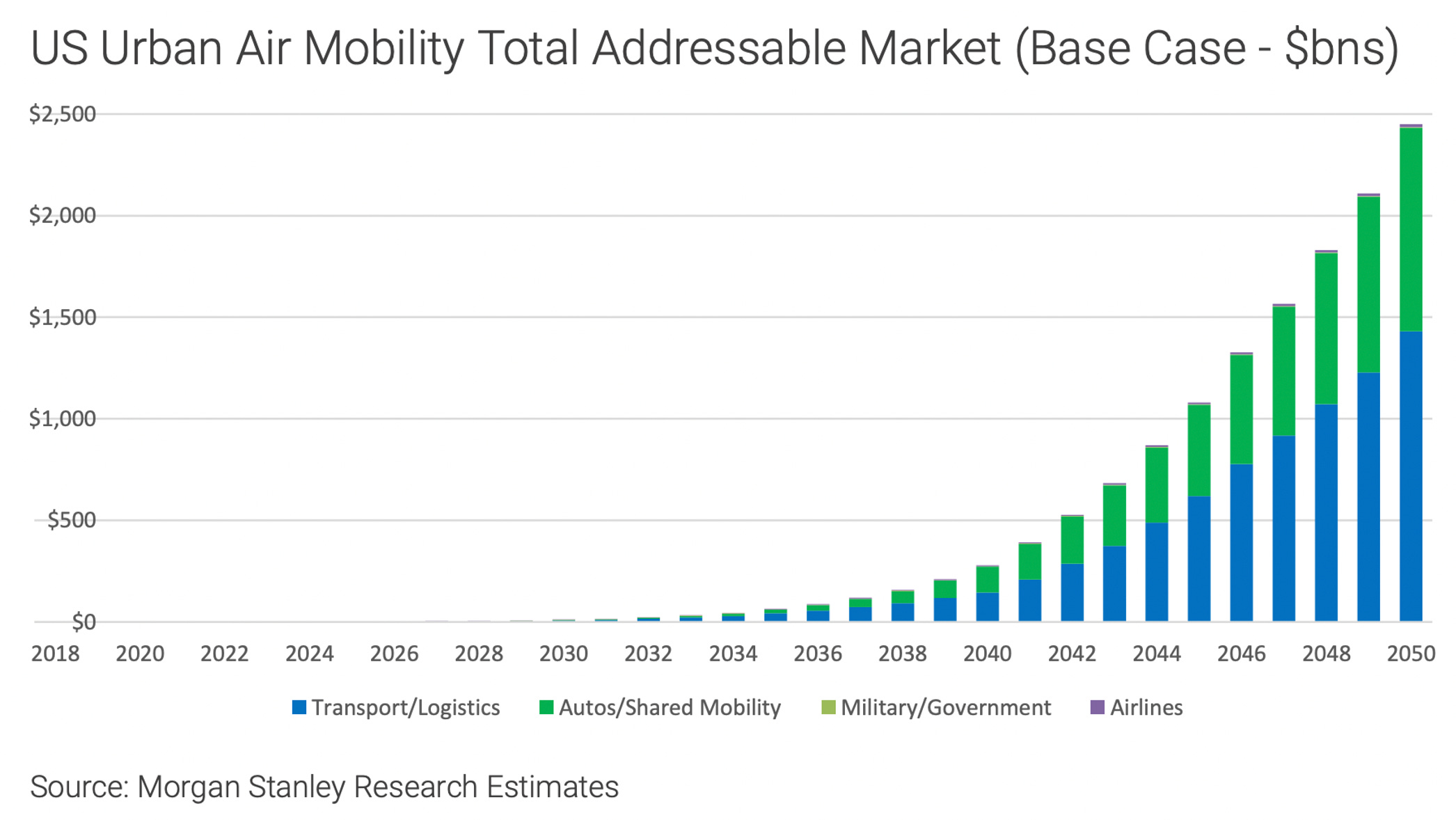 US Urban Air Mobility Total Addressable Market (Base Case - $bns)

$2,500
$2,000
$1,500
$1,000
$500
$0

2018 2020 2022 2024 2026 2028 2030 2032 2034 2036 2038 2040 2042 2044 2046 2048 2050

Transport/Logistics Autos/Shared Mobility Military/Government Airlines

Source: Morgan Stanley Research Estimates